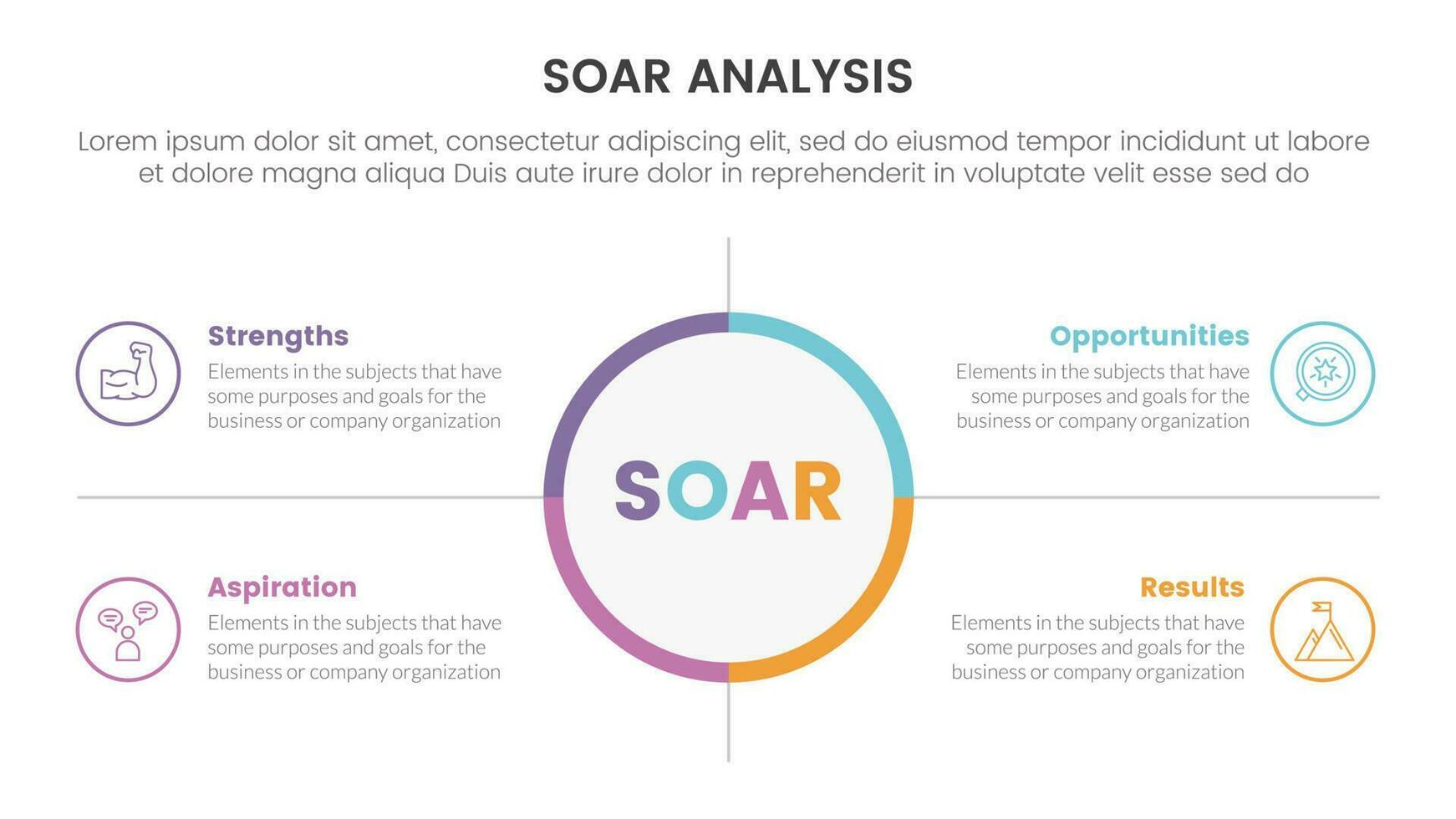 SOAR ANALYSIS

Lorem ipsum dolor sit amet, consectetur adipiscing elit, sed do eiusmod tempor incididunt ut labore et dolore magna aliqua Duis aute irure dolor in reprehenderit in voluptate velit esse sed do

Strengths
Elements in the subjects that have some purposes and goals for the business or company organization

Opportunities
Elements in the subjects that have some purposes and goals for the business or company organization

SOAR

Aspiration
Elements in the subjects that have some purposes and goals for the business or company organization

Results
Elements in the subjects that have some purposes and goals for the business or company organization